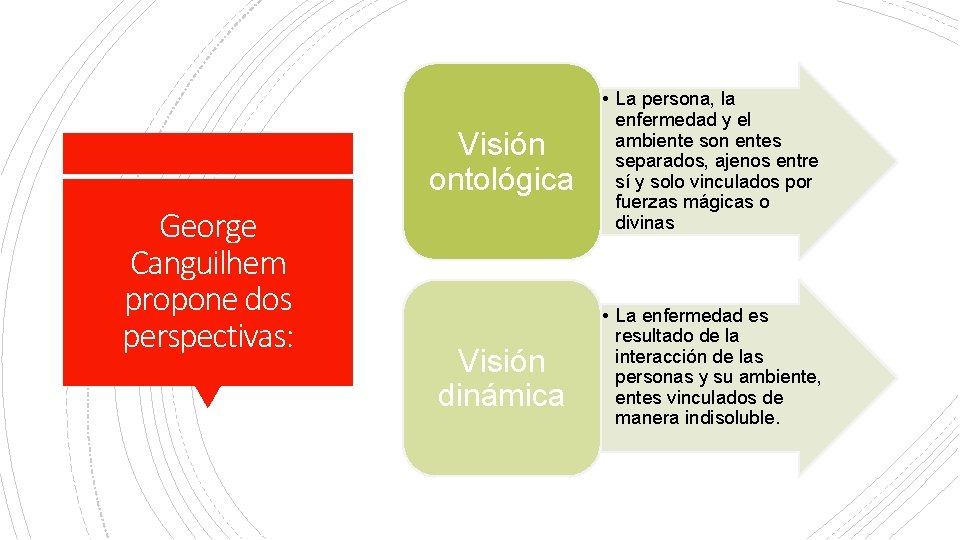 George Canguilhem propone dos perspectivas:

Visión ontológica

• La persona, la enfermedad y el ambiente son entes separados, ajenos entre sí y solo vinculados por fuerzas mágicas o divinas

Visión dinámica

• La enfermedad es resultado de la interacción de las personas y su ambiente, entes vinculados de manera indisoluble.